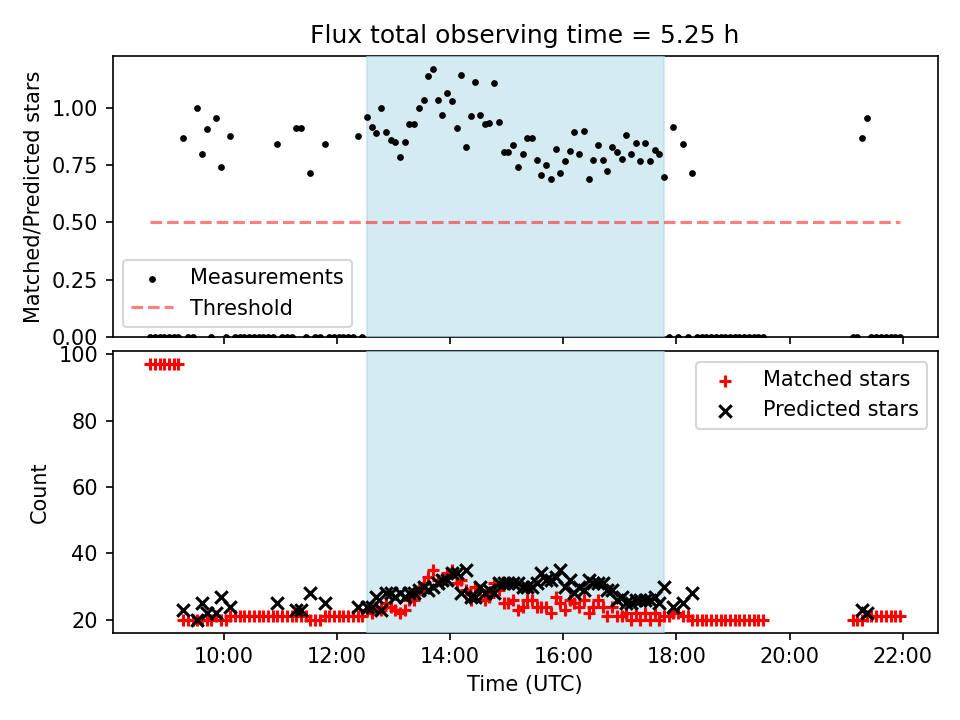 Flux total observing time = 5.25 h

Matched/Predicted stars

1.00
0.75
0.50
0.25
0.00

Measurements
Threshold

Count

100
80
60
40
20

Matched stars
Predicted stars

10:00
12:00
14:00
16:00
18:00
20:00
22:00

Time (UTC)